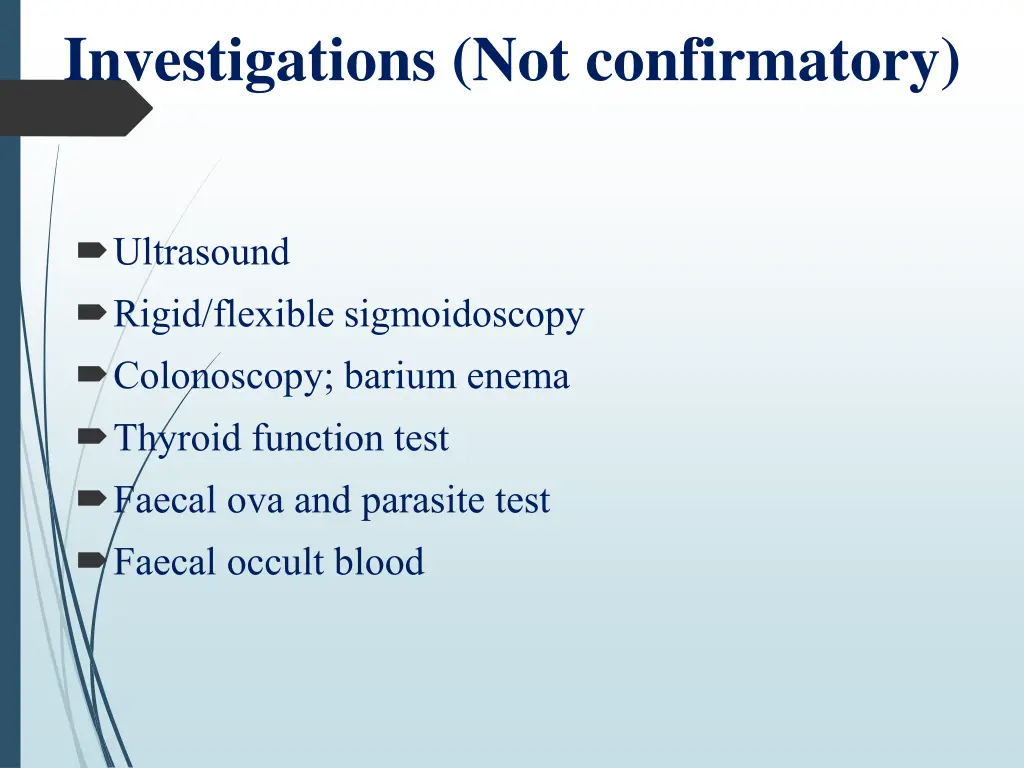 Investigations (Not confirmatory)

Ultrasound
Rigid/flexible sigmoidoscopy
Colonoscopy; barium enema
Thyroid function test
Faecal ova and parasite test
Faecal occult blood